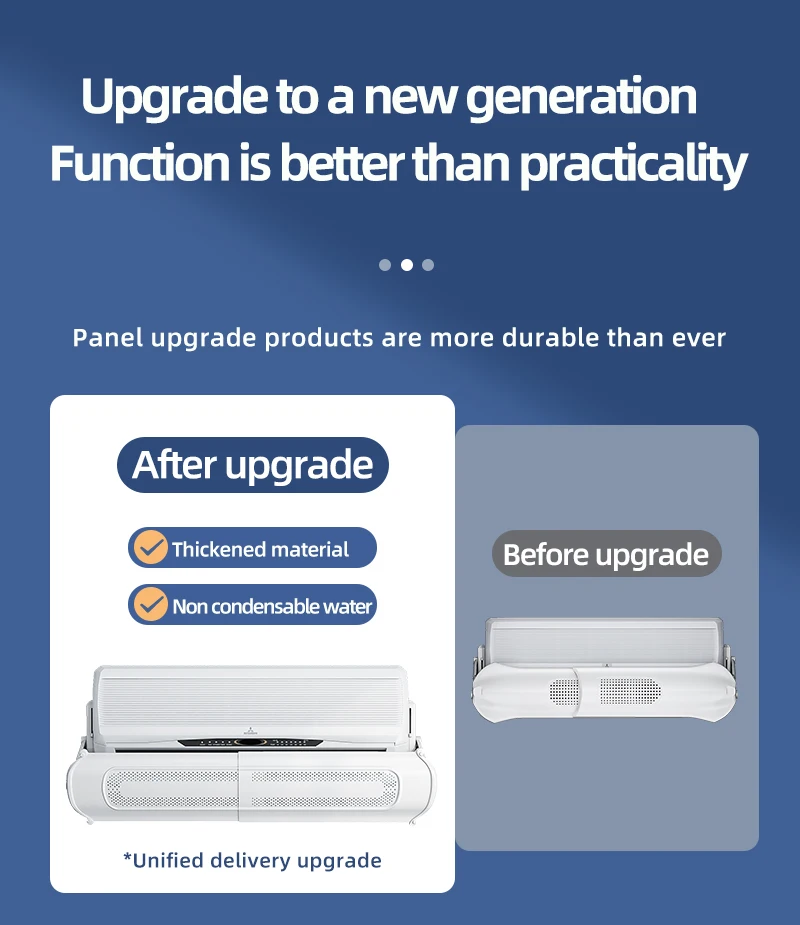 Upgrade to a new generation
Function is better than practicality

Panel upgrade products are more durable than ever

After upgrade

Thickened material

Non condensable water

*Unified delivery upgrade

Before upgrade